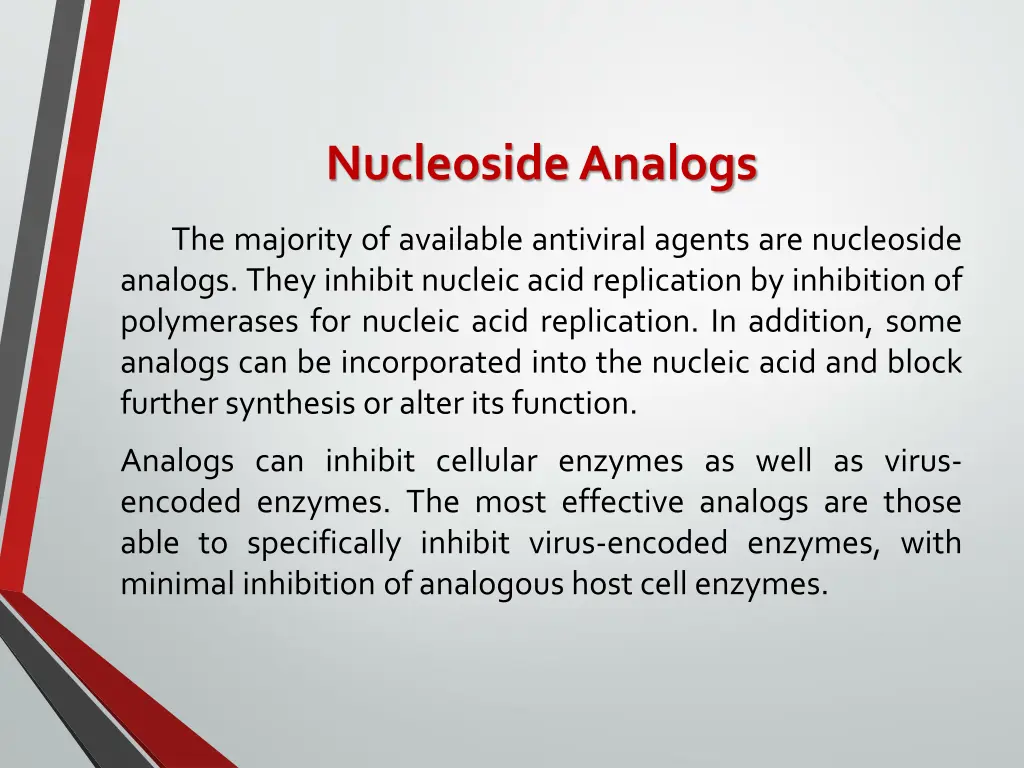 Nucleoside Analogs

The majority of available antiviral agents are nucleoside analogs. They inhibit nucleic acid replication by inhibition of polymerases for nucleic acid replication. In addition, some analogs can be incorporated into the nucleic acid and block further synthesis or alter its function.

Analogs can inhibit cellular enzymes as well as virus-encoded enzymes. The most effective analogs are those able to specifically inhibit virus-encoded enzymes, with minimal inhibition of analogous host cell enzymes.